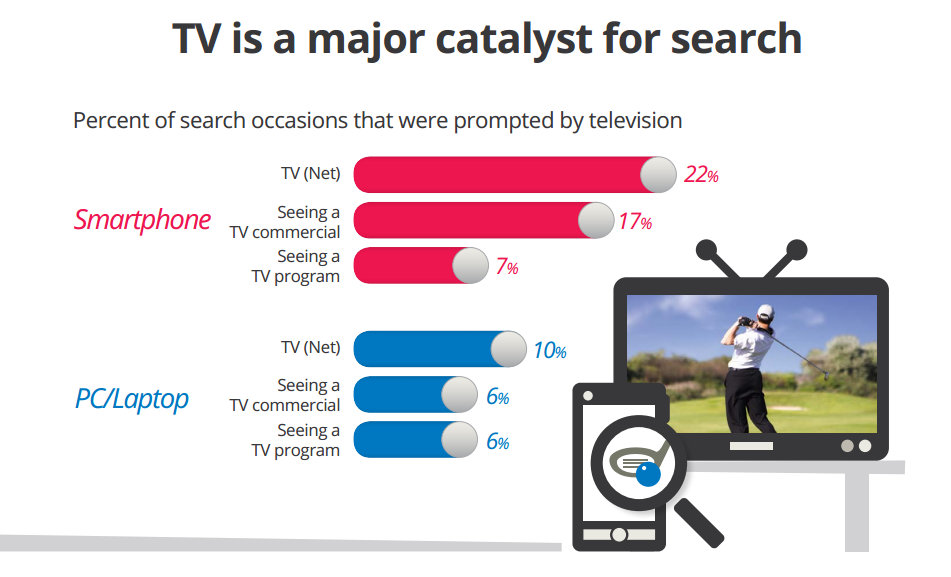 TV is a major catalyst for search

Percent of search occasions that were prompted by television

Smartphone

TV (Net) 22%

Seeing a TV commercial 17%

Seeing a TV program 7%

PC/Laptop

TV (Net) 10%

Seeing a TV commercial 6%

Seeing a TV program 6%